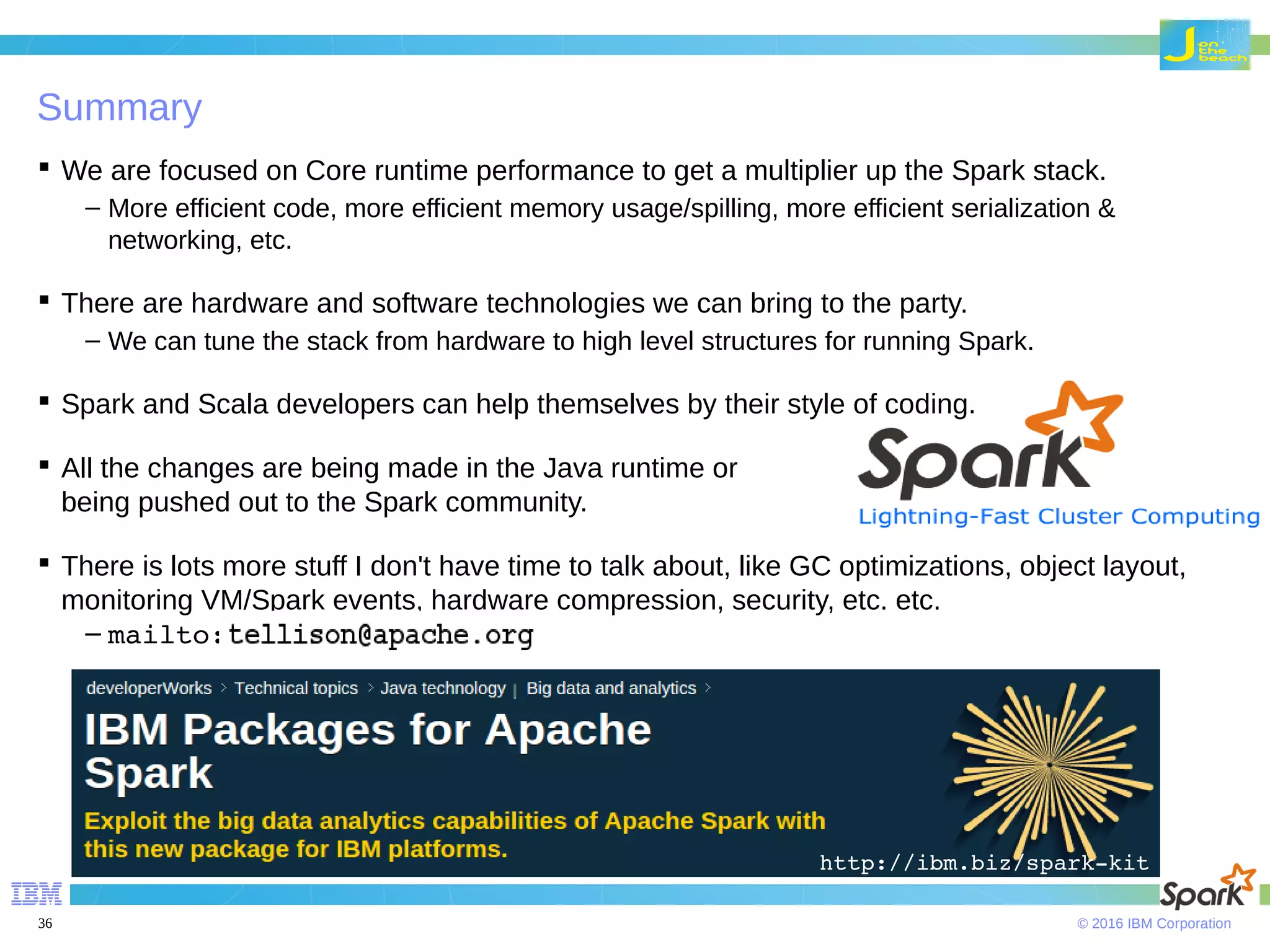 J on the beach

Summary

▪ We are focused on Core runtime performance to get a multiplier up the Spark stack.
– More efficient code, more efficient memory usage/spilling, more efficient serialization & networking, etc.

▪ There are hardware and software technologies we can bring to the party.
– We can tune the stack from hardware to high level structures for running Spark.

▪ Spark and Scala developers can help themselves by their style of coding.

▪ All the changes are being made in the Java runtime or being pushed out to the Spark community.

Spark
Lightning-Fast Cluster Computing

▪ There is lots more stuff I don't have time to talk about, like GC optimizations, object layout, monitoring VM/Spark events, hardware compression, security, etc. etc.
– mailto:tellison@apache.org

developerWorks > Technical topics > Java technology | Big data and analytics >

IBM Packages for Apache Spark

Exploit the big data analytics capabilities of Apache Spark with this new package for IBM platforms.

http://ibm.biz/spark-kit

IBM

Spark

36

© 2016 IBM Corporation